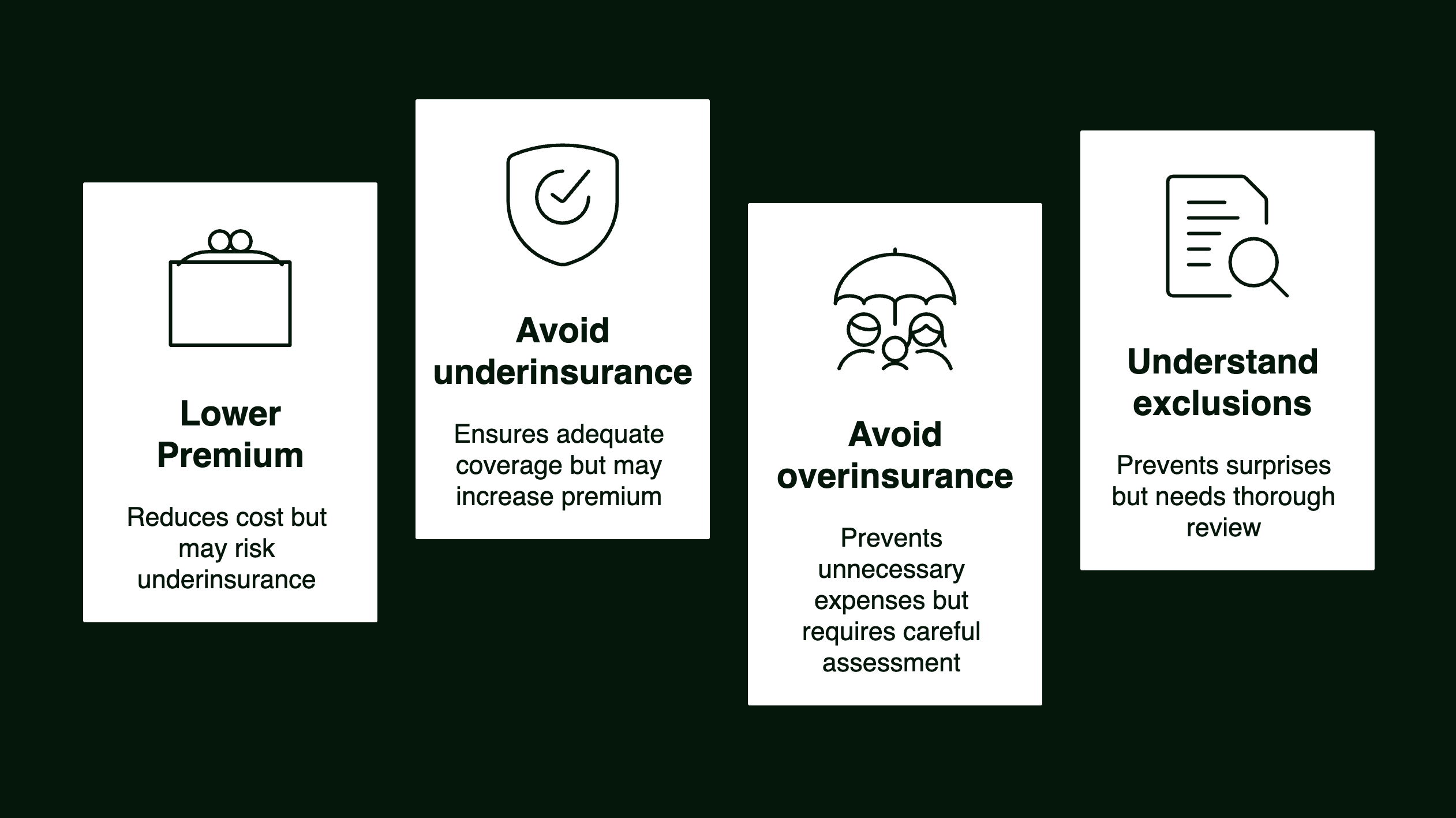 Lower Premium

Reduces cost but may risk underinsurance

Avoid underinsurance

Ensures adequate coverage but may increase premium

Avoid overinsurance

Prevents unnecessary expenses but requires careful assessment

Understand exclusions

Prevents surprises but needs thorough review